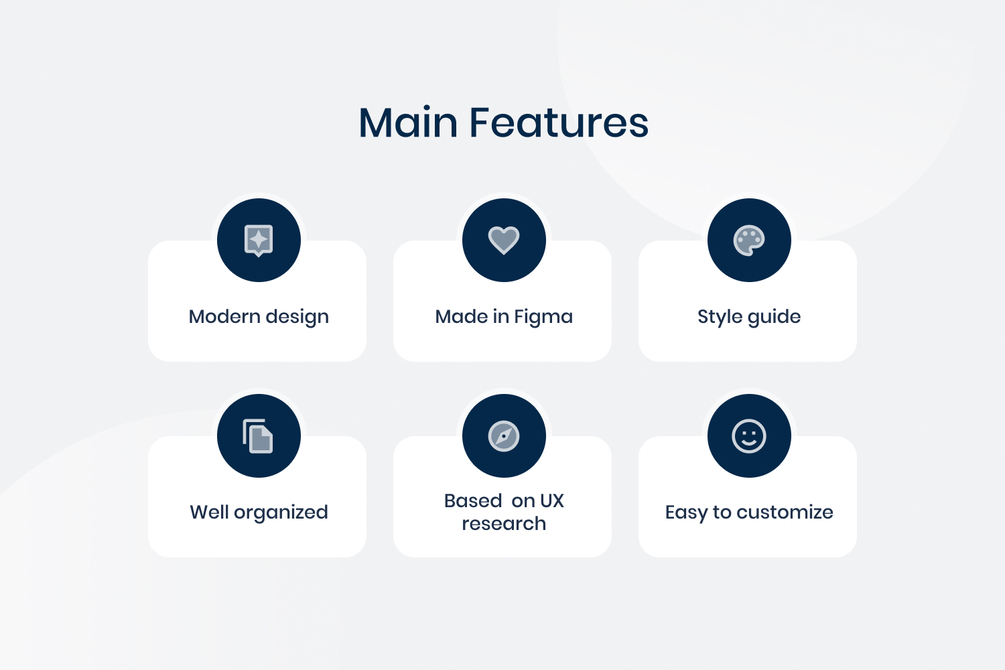 Main Features

Modern design

Made in Figma

Style guide

Well organized

Based on UX research

Easy to customize